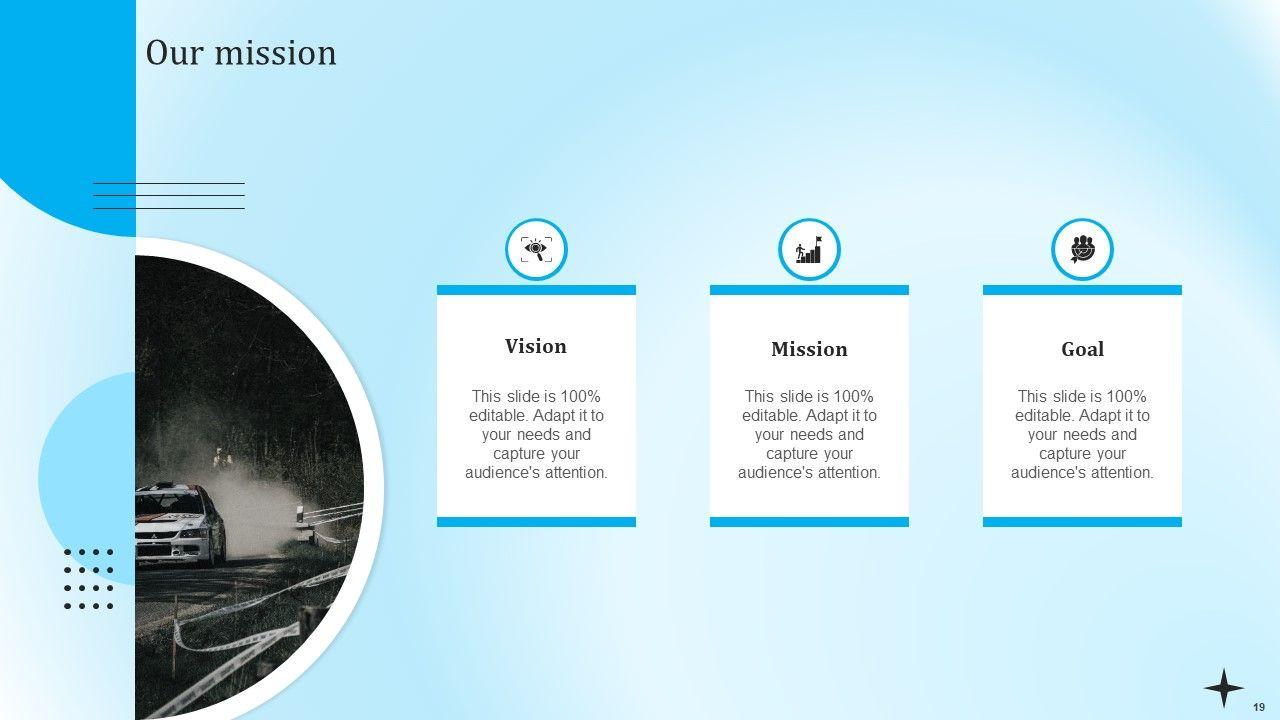 Our mission

Vision

This slide is 100% editable. Adapt it to your needs and capture your audience's attention.

Mission

This slide is 100% editable. Adapt it to your needs and capture your audience's attention.

Goal

This slide is 100% editable. Adapt it to your needs and capture your audience's attention.

19